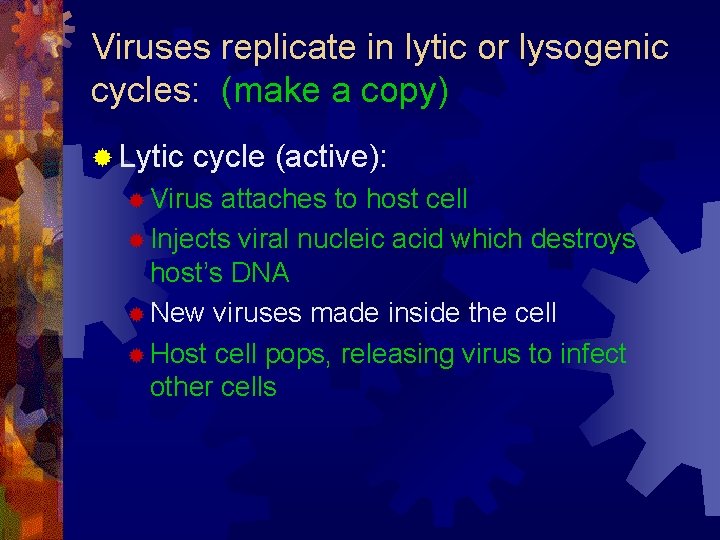 Viruses replicate in lytic or lysogenic cycles: (make a copy)

Lytic cycle (active):

Virus attaches to host cell

Injects viral nucleic acid which destroys host's DNA

New viruses made inside the cell

Host cell pops, releasing virus to infect other cells